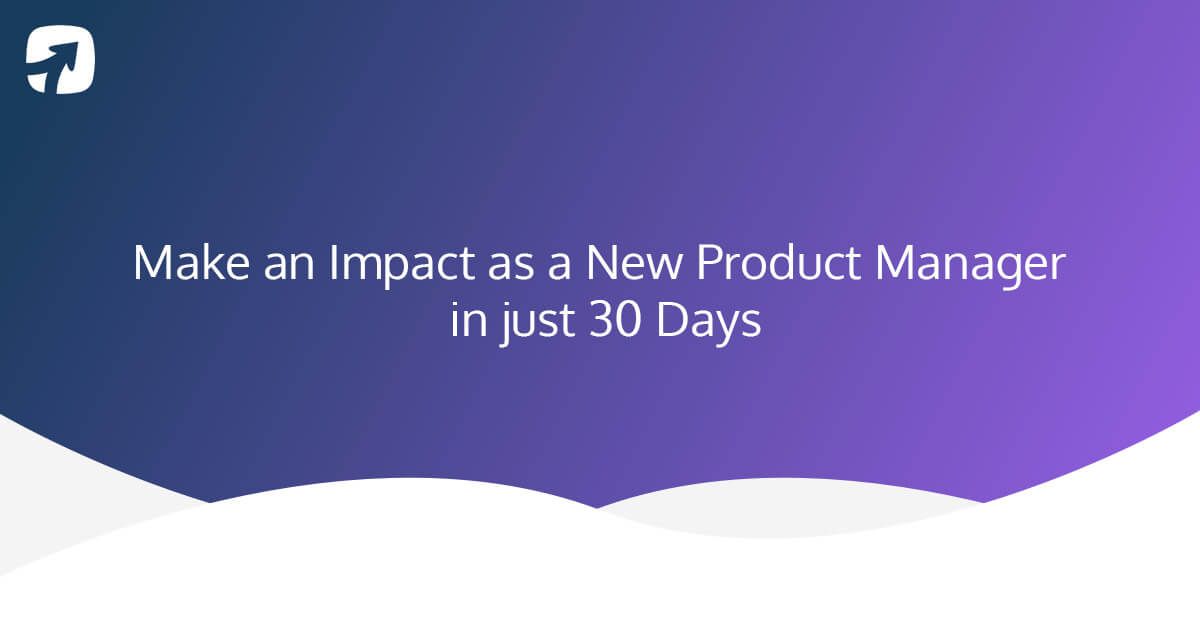 Make an Impact as a New Product Manager in just 30 Days